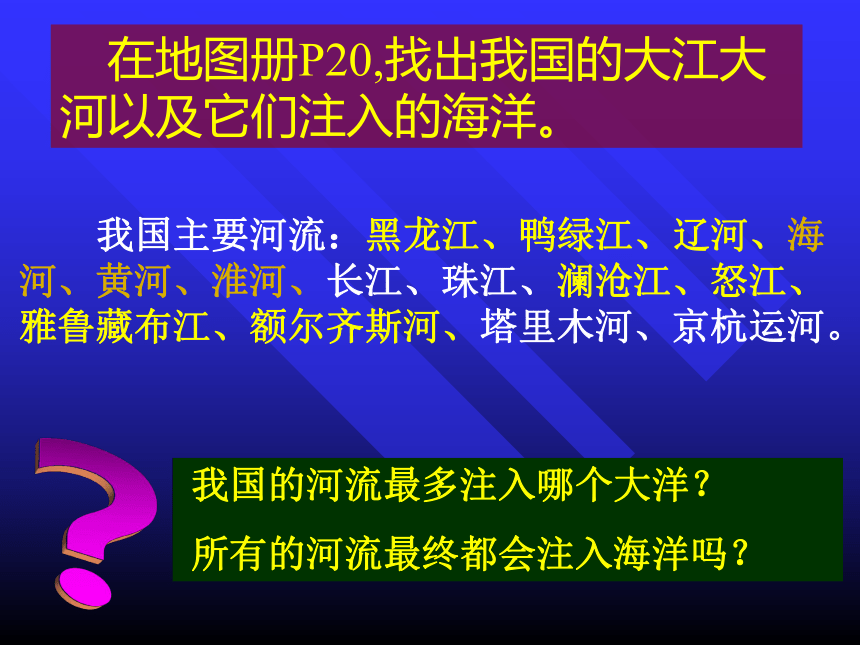 在地图册P20,找出我国的大江大河以及它们注入的海洋。

我国主要河流：黑龙江、鸭绿江、辽河、海河、黄河、淮河、长江、珠江、澜沧江、怒江、雅鲁藏布江、额尔齐斯河、塔里木河、京杭运河。

我国的河流最多注入哪个大洋？

所有的河流最终都会注入海洋吗？